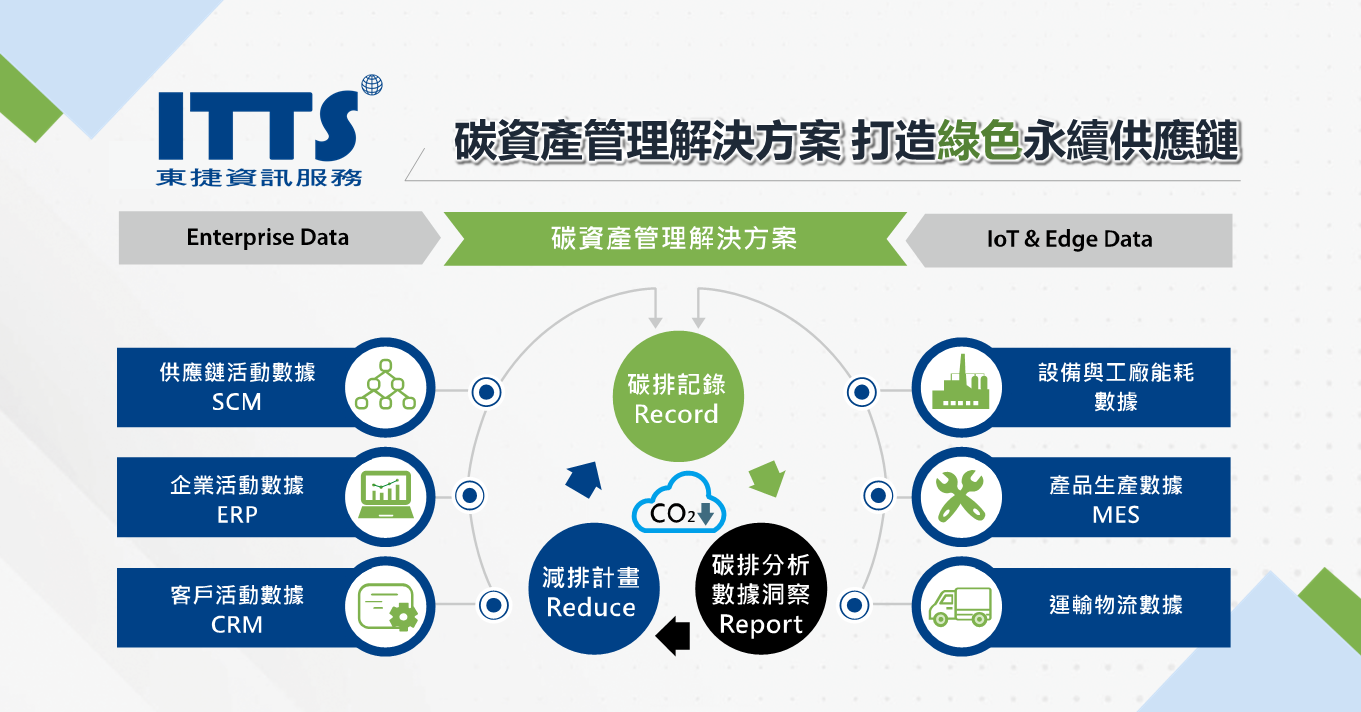 ITTS
東捷資訊服務

碳資產管理解決方案 打造綠色永續供應鏈

Enterprise Data

碳資產管理解決方案

IoT & Edge Data

供應鏈活動數據
SCM

企業活動數據
ERP

客戶活動數據
CRM

碳排記錄
Record

$CO_2$

減排計畫
Reduce

碳排分析
數據洞察
Report

設備與工廠能耗
數據

產品生產數據
MES

運輸物流數據